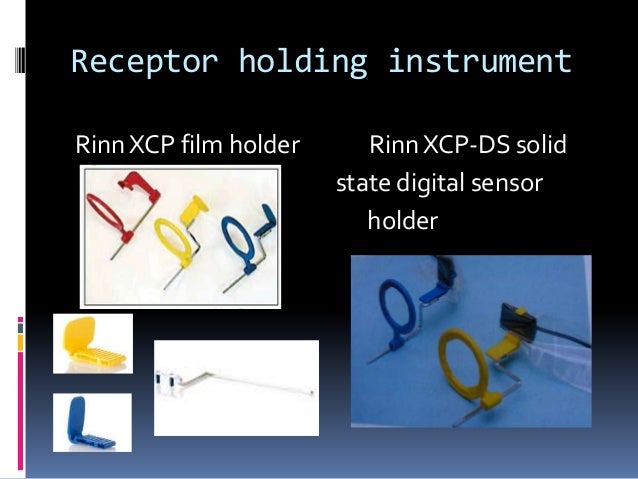 Receptor holding instrument

Rinn XCP film holder

Rinn XCP-DS solid state digital sensor holder